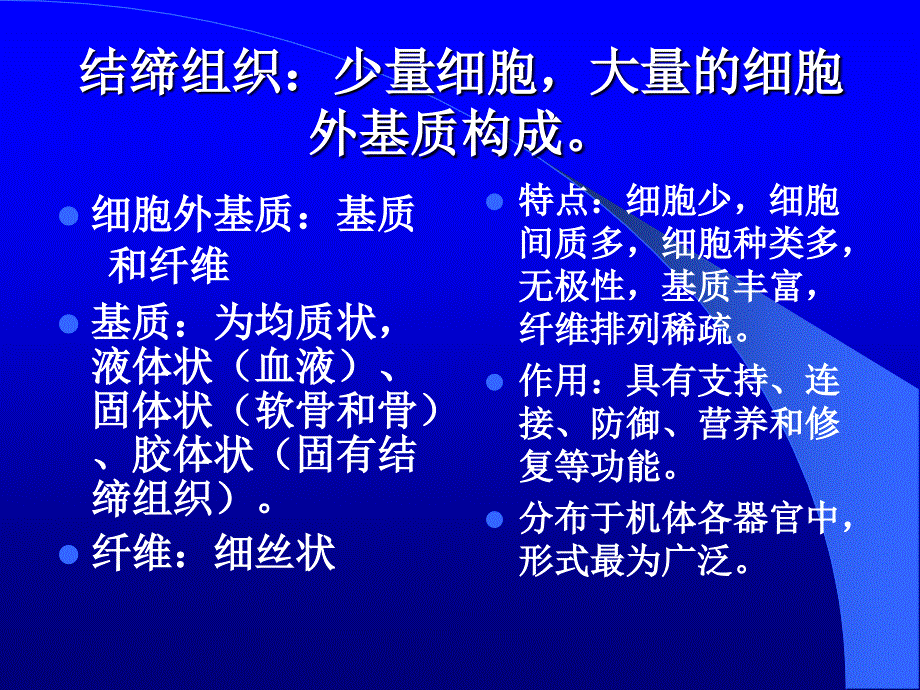 结缔组织：少量细胞，大量的细胞外基质构成。

- 细胞外基质：基质和纤维
- 基质：为均质状，液体状（血液）、固体状（软骨和骨）、胶体状（固有结缔组织）。
- 纤维：细丝状

- 特点：细胞少，细胞间质多，细胞种类多，无极性，基质丰富，纤维排列稀疏。
- 作用：具有支持、连接、防御、营养和修复等功能。
- 分布于机体各器官中，形式最为广泛。